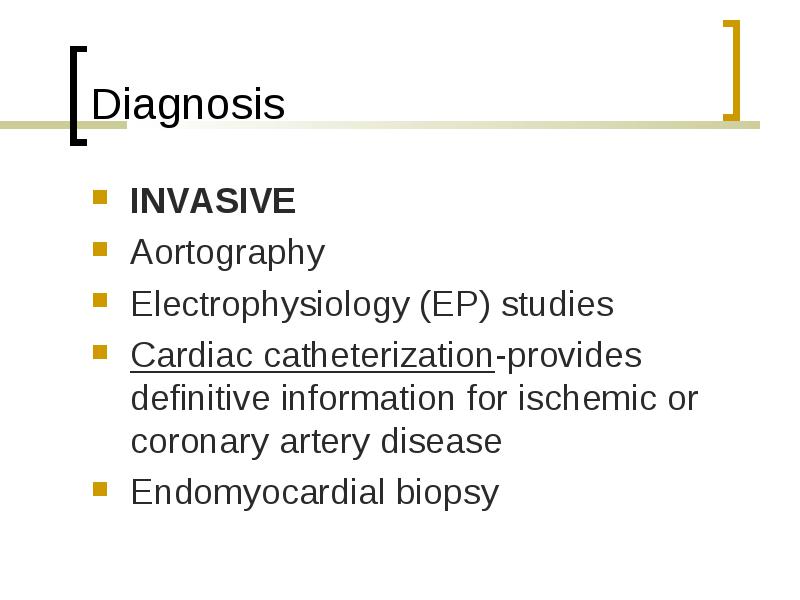 Diagnosis

- INVASIVE
- Aortography
- Electrophysiology (EP) studies
- Cardiac catheterization-provides definitive information for ischemic or coronary artery disease
- Endomyocardial biopsy